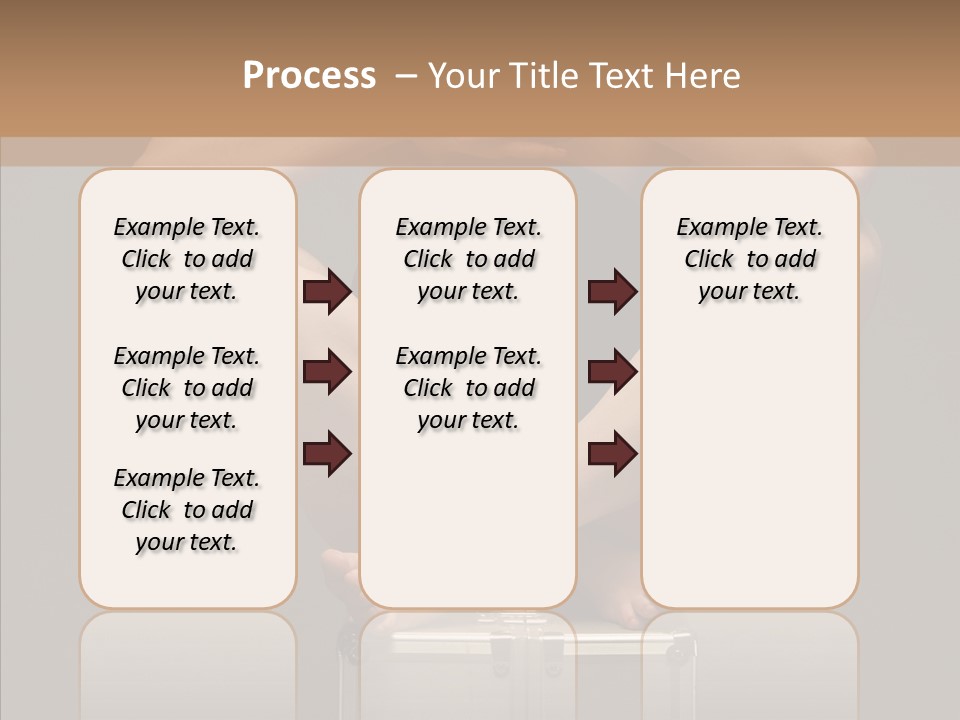 Process – Your Title Text Here

Example Text. Click to add your text.

Example Text. Click to add your text.

Example Text. Click to add your text.

Example Text. Click to add your text.

Example Text. Click to add your text.

Example Text. Click to add your text.